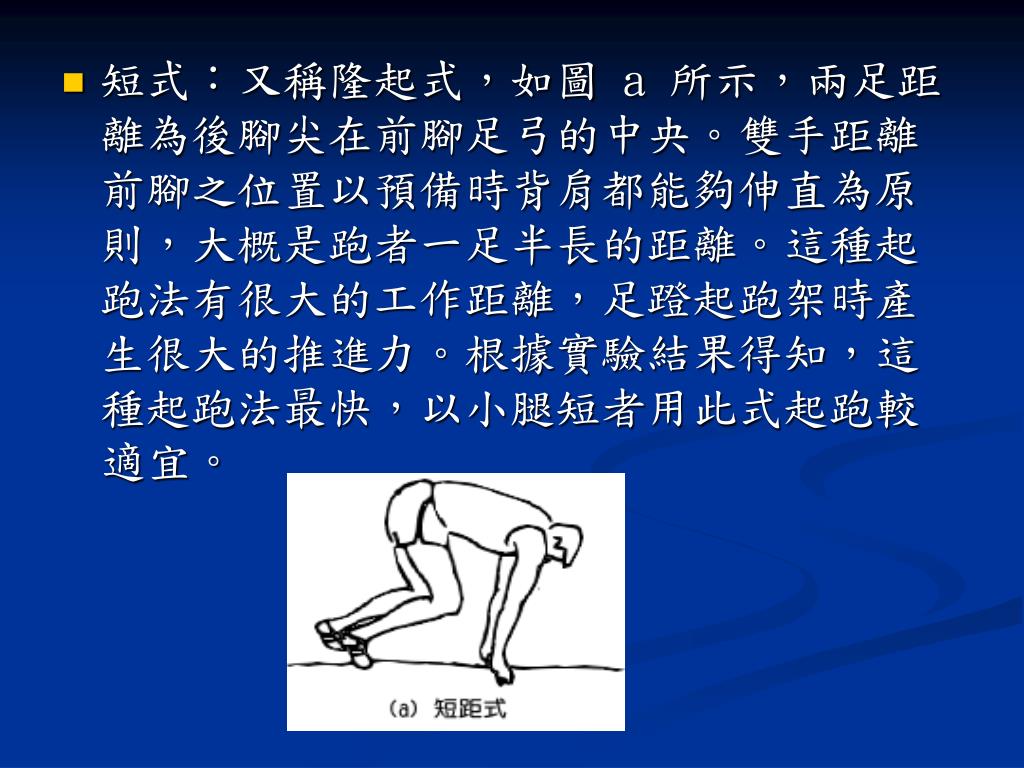 短式：又稱隆起式，如圖 a 所示，兩足距離為後腳尖在前腳足弓的中央。雙手距離前腳之位置以預備時背肩都能夠伸直為原則，大概是跑者一足半長的距離。這種起跑法有很大的工作距離，足蹬起跑架時產生很大的推進力。根據實驗結果得知，這種起跑法最快，以小腿短者用此式起跑較適宜。

(a) 短距式